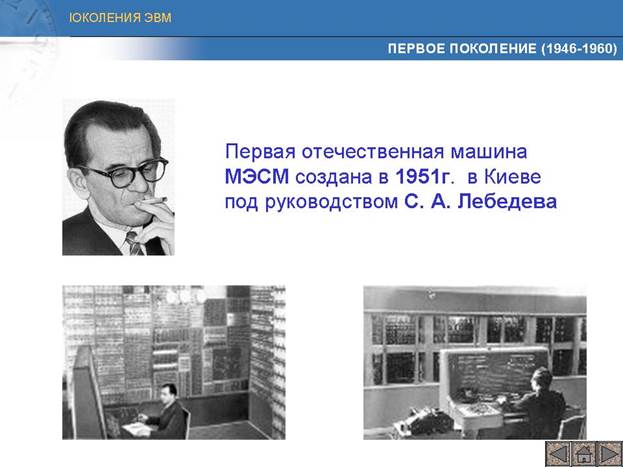 ЮКОЛЕНИЯ ЭВМ

ПЕРВОЕ ПОКОЛЕНИЕ (1946-1960)

Первая отечественная машина МЭСМ создана в 1951г. в Киеве под руководством С. А. Лебедева